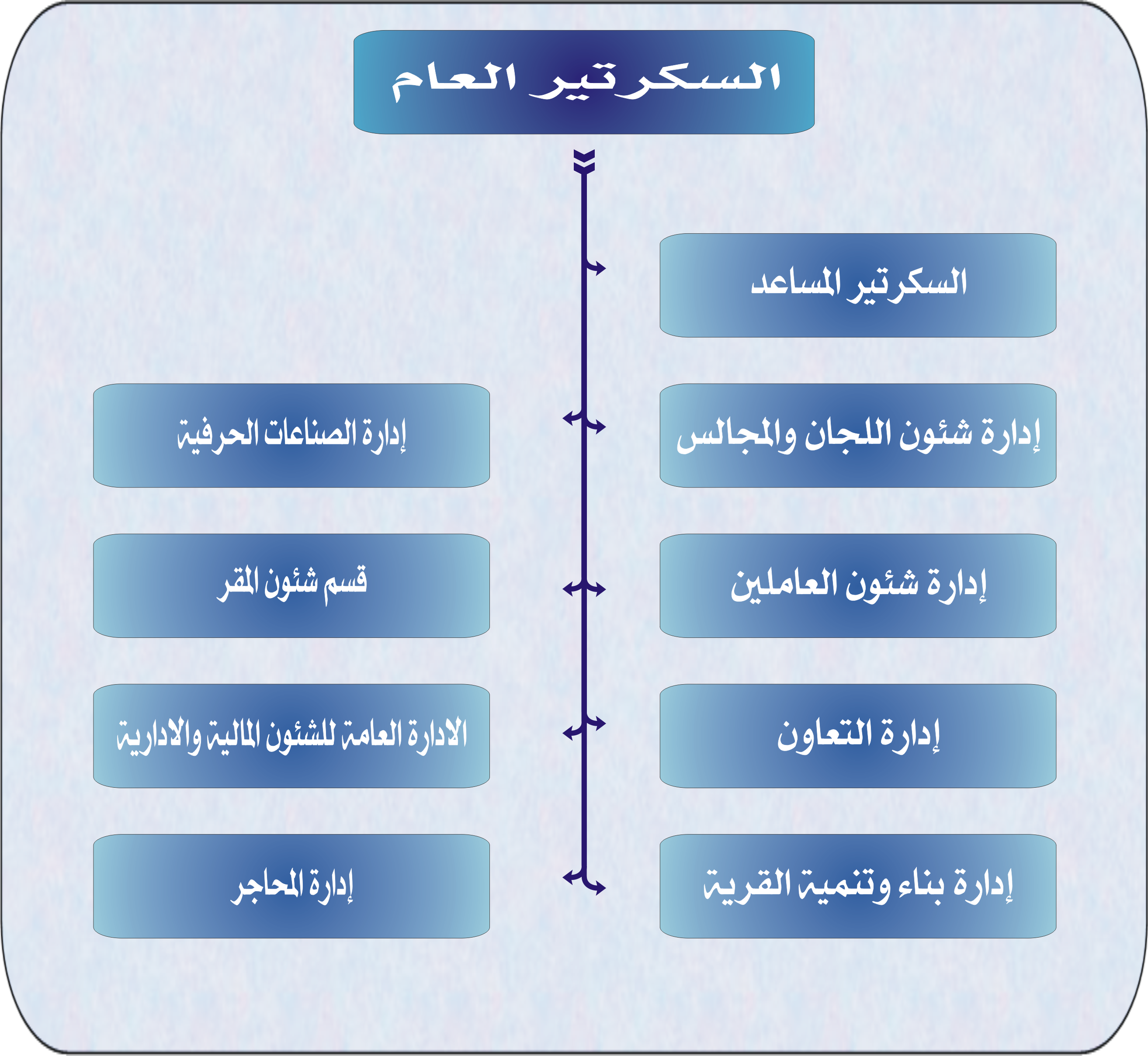 السكرتير العام

السكرتير المساعد

إدارة شئون اللجان والمجالس

إدارة الصناعات الحرفية

إدارة شئون العاملين

قسم شئون المقر

إدارة التعاون

الادارة العامة للشئون المالية والادارية

إدارة بناء وتنمية القرية

إدارة المحاجر